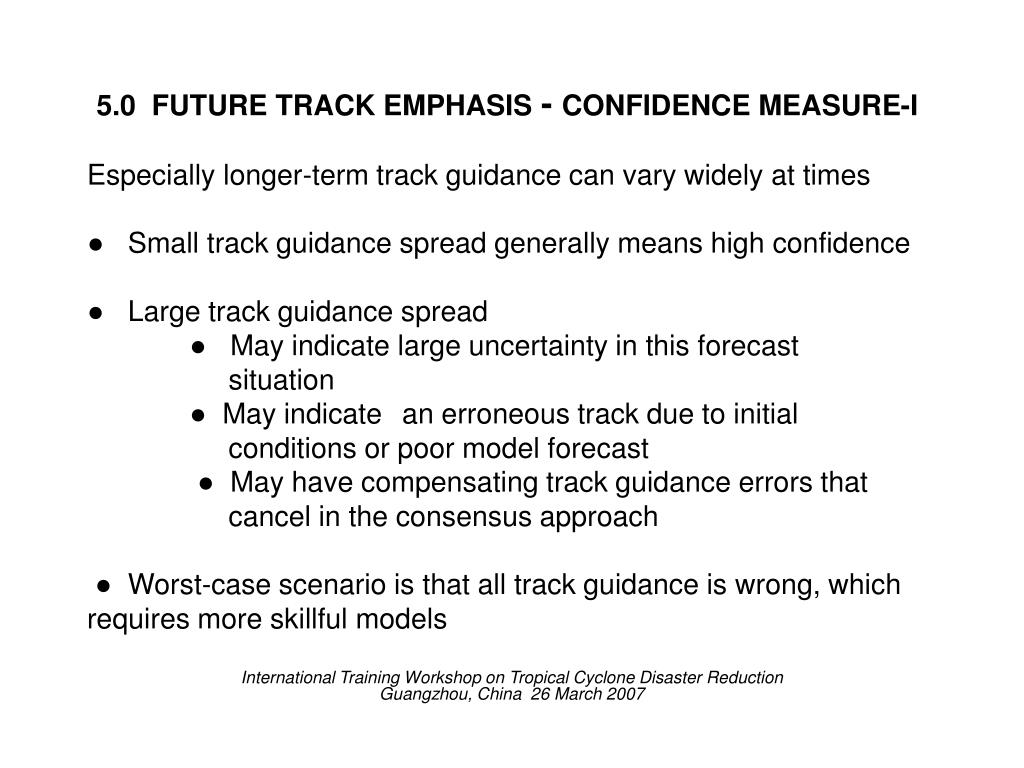 5.0 FUTURE TRACK EMPHASIS - CONFIDENCE MEASURE-I

Especially longer-term track guidance can vary widely at times

● Small track guidance spread generally means high confidence

● Large track guidance spread
● May indicate large uncertainty in this forecast situation
● May indicate an erroneous track due to initial conditions or poor model forecast
● May have compensating track guidance errors that cancel in the consensus approach

● Worst-case scenario is that all track guidance is wrong, which requires more skillful models

International Training Workshop on Tropical Cyclone Disaster Reduction
Guangzhou, China 26 March 2007